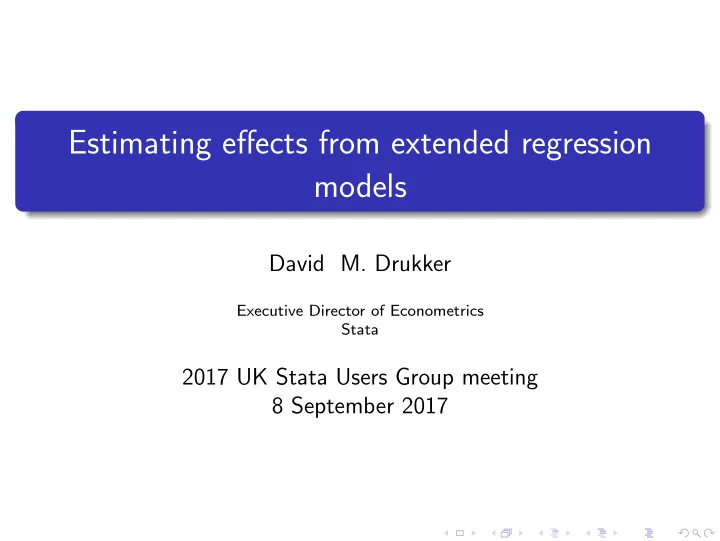 Estimating effects from extended regression models

David M. Drukker

Executive Director of Econometrics
Stata

2017 UK Stata Users Group meeting
8 September 2017